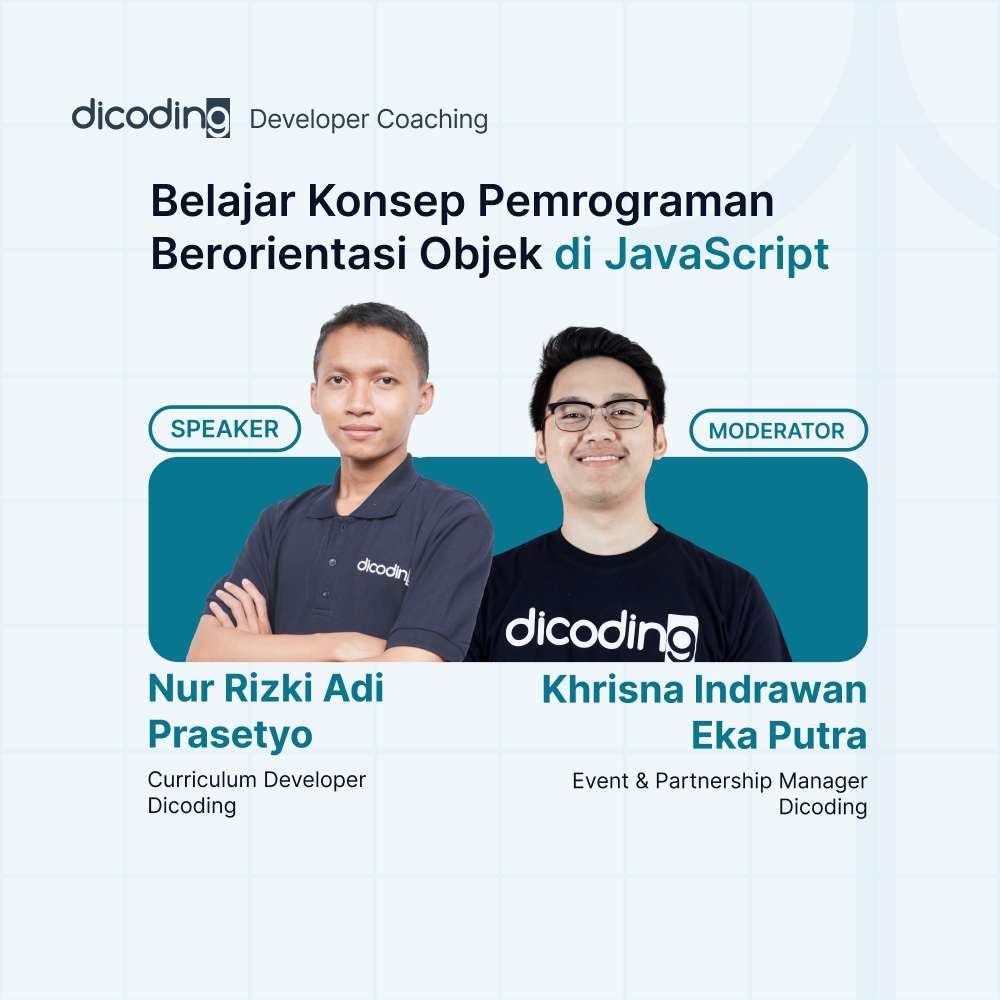 dicoding Developer Coaching

Belajar Konsep Pemrograman Berorientasi Objek di JavaScript

SPEAKER

MODERATOR

dicoding

dicoding

Nur Rizki Adi Prasetyo

Curriculum Developer Dicoding

Khrisna Indrawan Eka Putra

Event & Partnership Manager Dicoding